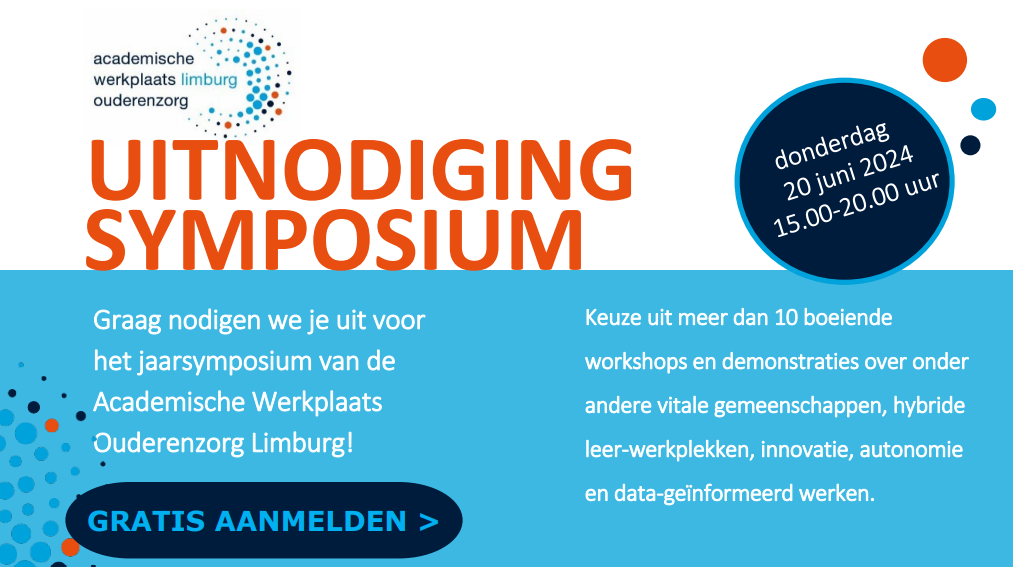 academische werkplaats limburg ouderenzorg

UITNODIGING SYMPOSIUM

donderdag 20 juni 2024 15.00-20.00 uur

Graag nodigen we je uit voor het jaarsymposium van de Academische Werkplaats Ouderenzorg Limburg!

GRATIS AANMELDEN >

Keuze uit meer dan 10 boeiende workshops en demonstraties over onder andere vitale gemeenschappen, hybride leer-werkplekken, innovatie, autonomie en data-geïnformeerd werken.